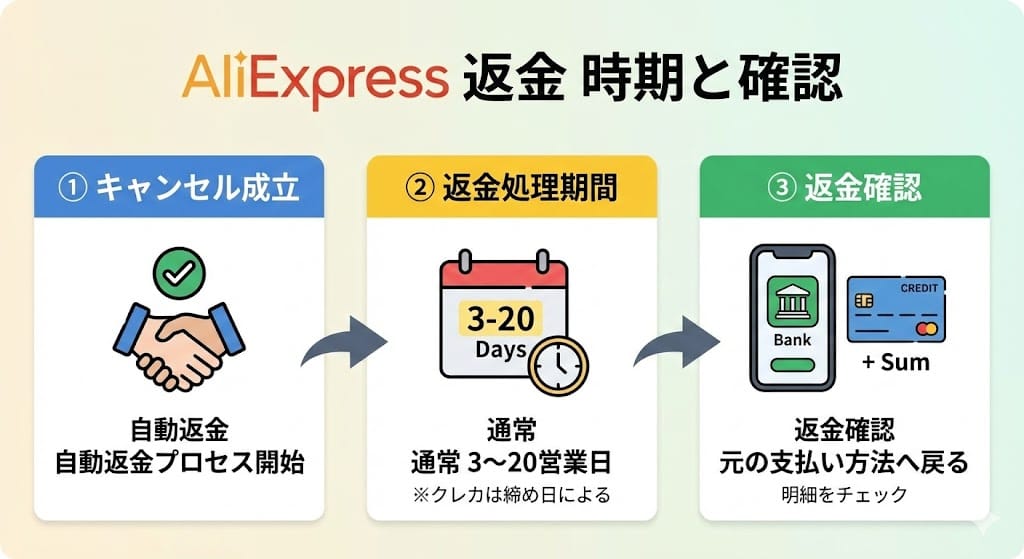 AliExpress 返金 時期と確認

① キャンセル成立

自動返金
自動返金プロセス開始

② 返金処理期間

3-20
Days

通常
通常 3〜20営業日
※クレカは締め日による

③ 返金確認

Bank

CREDIT

+ Sum

返金確認
元の支払い方法へ戻る
明細をチェック